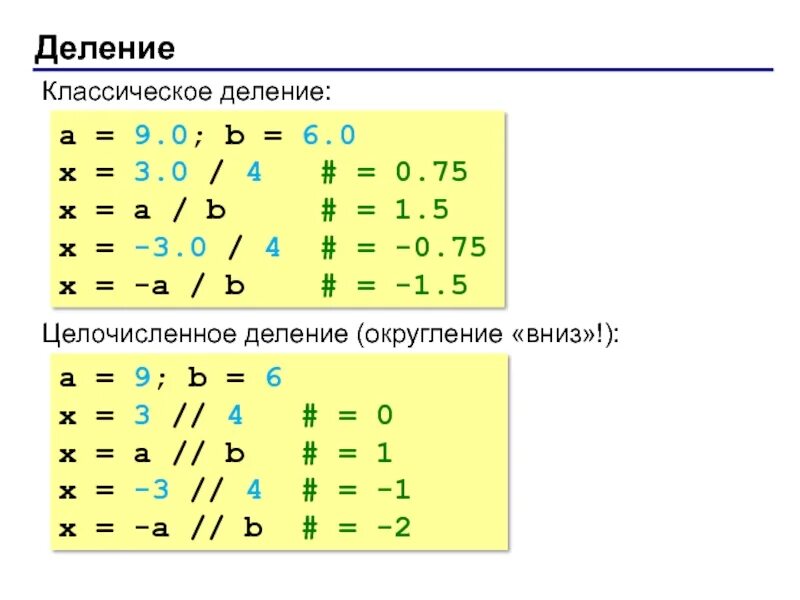 Деление

Классическое деление:

a = 9.0; b = 6.0
x = 3.0 / 4   # = 0.75
x = a / b     # = 1.5
x = -3.0 / 4  # = -0.75
x = -a / b    # = -1.5

Целочисленное деление (округление «вниз»!):

a = 9; b = 6
x = 3 // 4   # = 0
x = a // b   # = 1
x = -3 // 4  # = -1
x = -a // b  # = -2